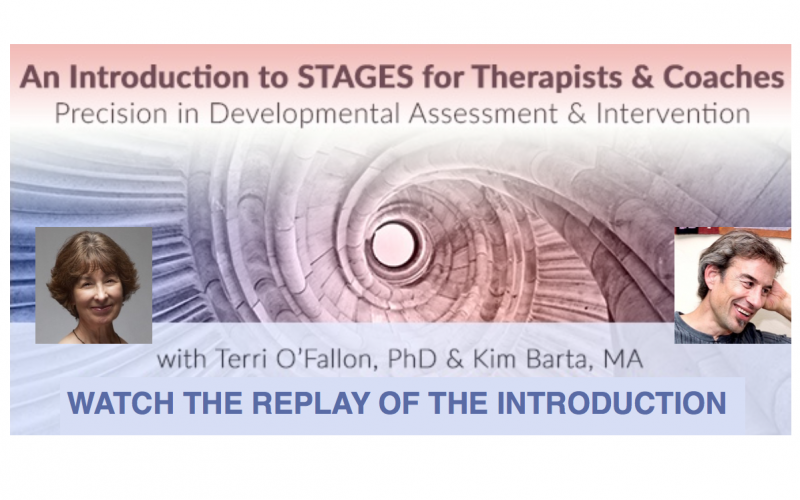 An Introduction to STAGES for Therapists & Coaches
Precision in Developmental Assessment & Intervention

with Terri O'Fallon, PhD & Kim Barta, MA

WATCH THE REPLAY OF THE INTRODUCTION